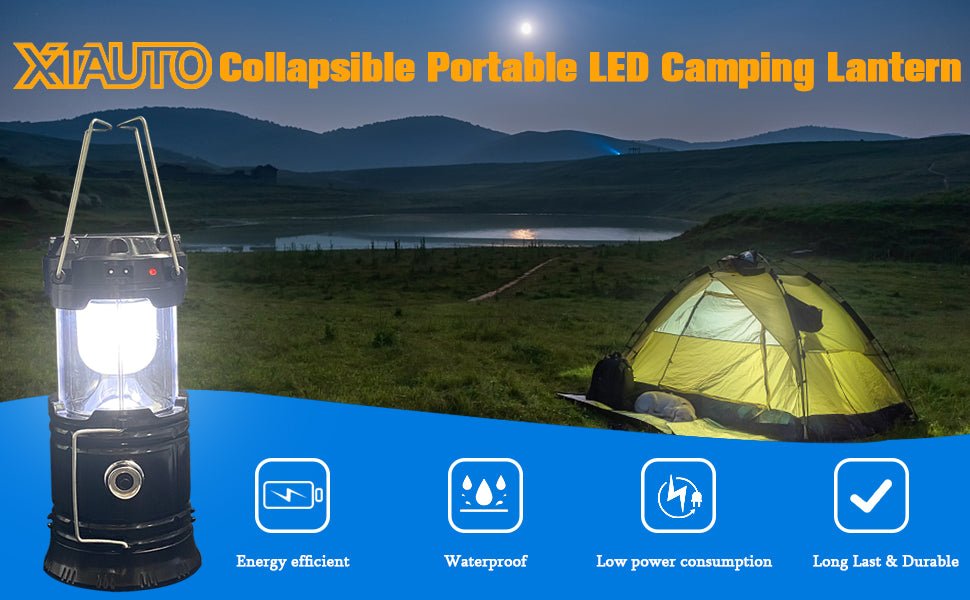 XIAUTO Collapsible Portable LED Camping Lantern

Energy efficient

Waterproof

Low power consumption

Long Last & Durable